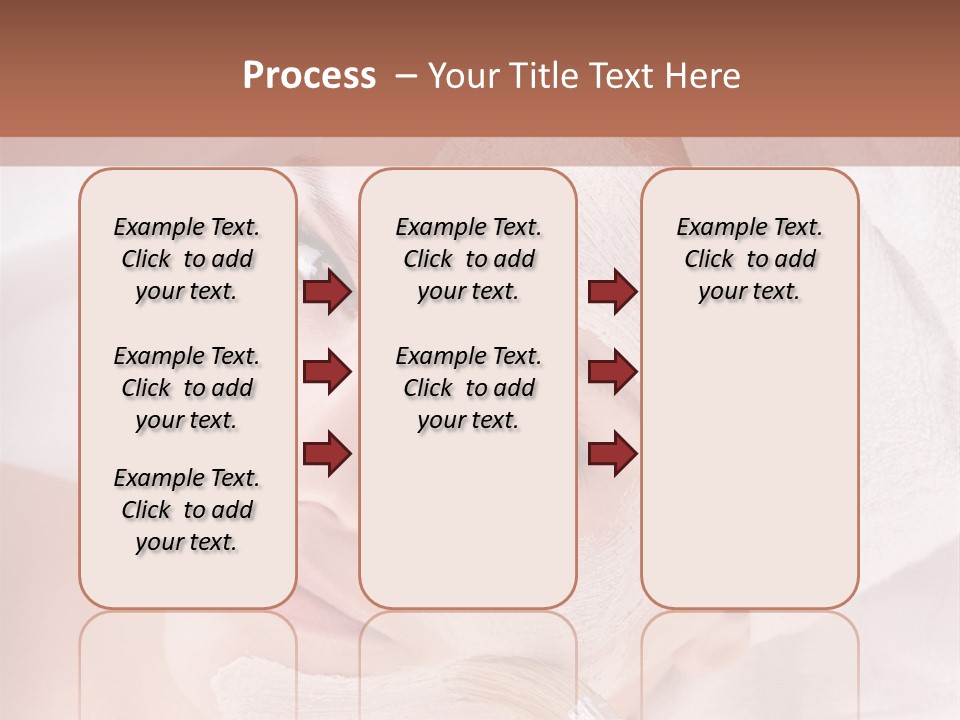 Process – Your Title Text Here

Example Text. Click to add your text.

Example Text. Click to add your text.

Example Text. Click to add your text.

Example Text. Click to add your text.

Example Text. Click to add your text.

Example Text. Click to add your text.